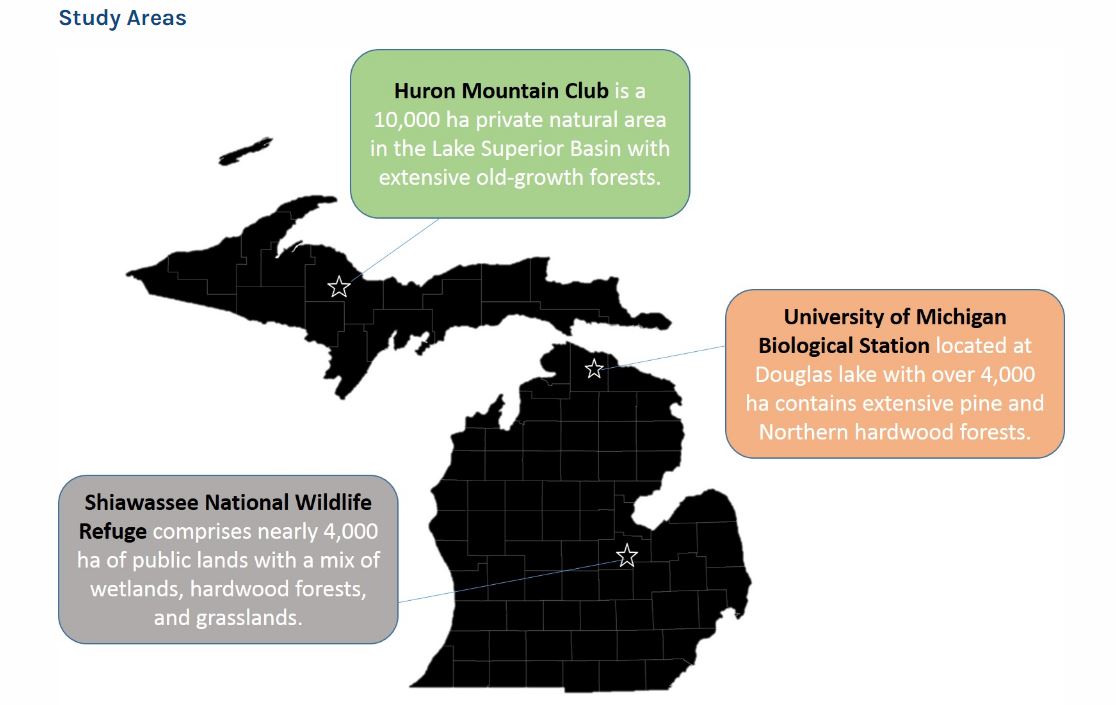 Study Areas

Huron Mountain Club is a 10,000 ha private natural area in the Lake Superior Basin with extensive old-growth forests.

University of Michigan Biological Station located at Douglas lake with over 4,000 ha contains extensive pine and Northern hardwood forests.

Shiawassee National Wildlife Refuge comprises nearly 4,000 ha of public lands with a mix of wetlands, hardwood forests, and grasslands.